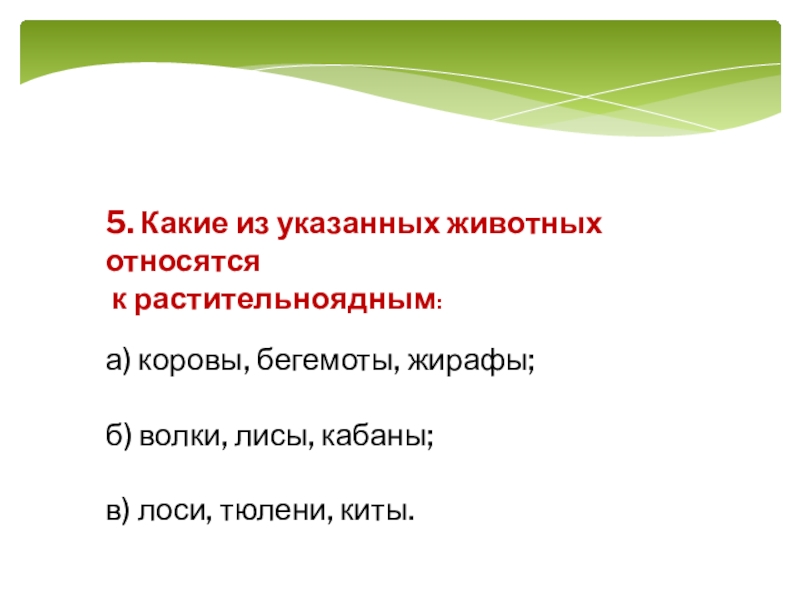 5. Какие из указанных животных относятся
 к растительноядным:

а) коровы, бегемоты, жирафы;

б) волки, лисы, кабаны;

в) лоси, тюлени, киты.